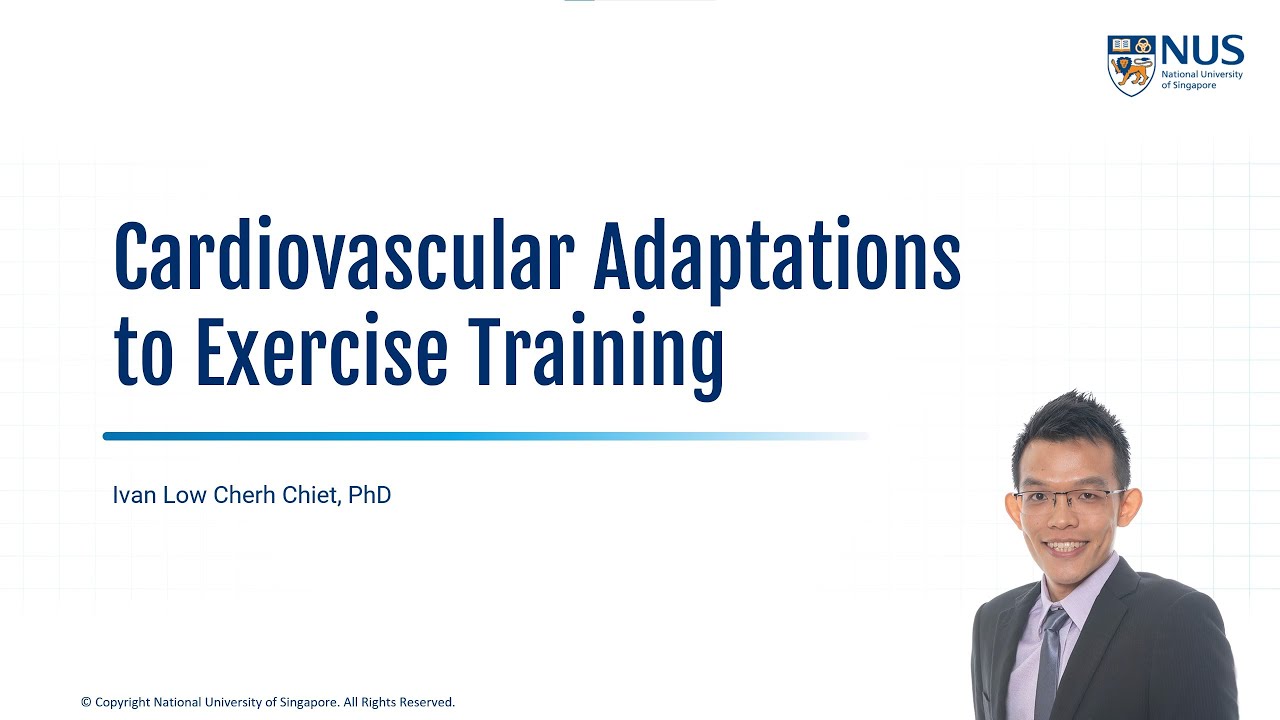 NUS
National University of Singapore

Cardiovascular Adaptations to Exercise Training

Ivan Low Cherh Chiet, PhD

© Copyright National University of Singapore. All Rights Reserved.